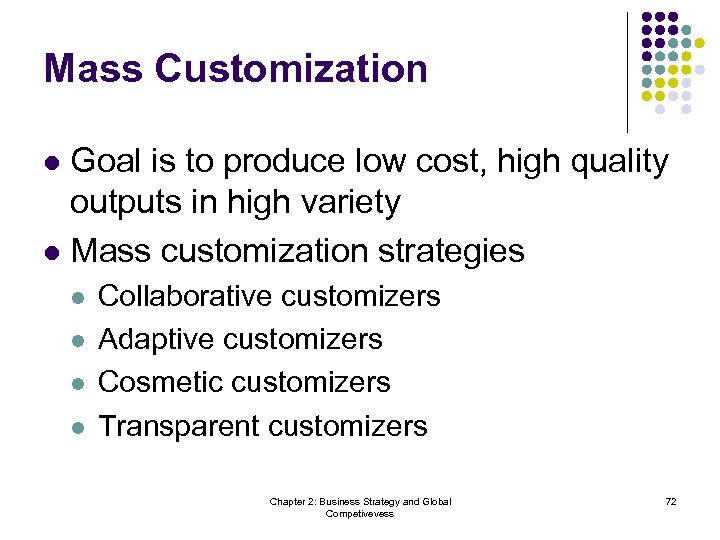 Mass Customization

- Goal is to produce low cost, high quality outputs in high variety
- Mass customization strategies
  - Collaborative customizers
  - Adaptive customizers
  - Cosmetic customizers
  - Transparent customizers

Chapter 2: Business Strategy and Global Competivevess

72